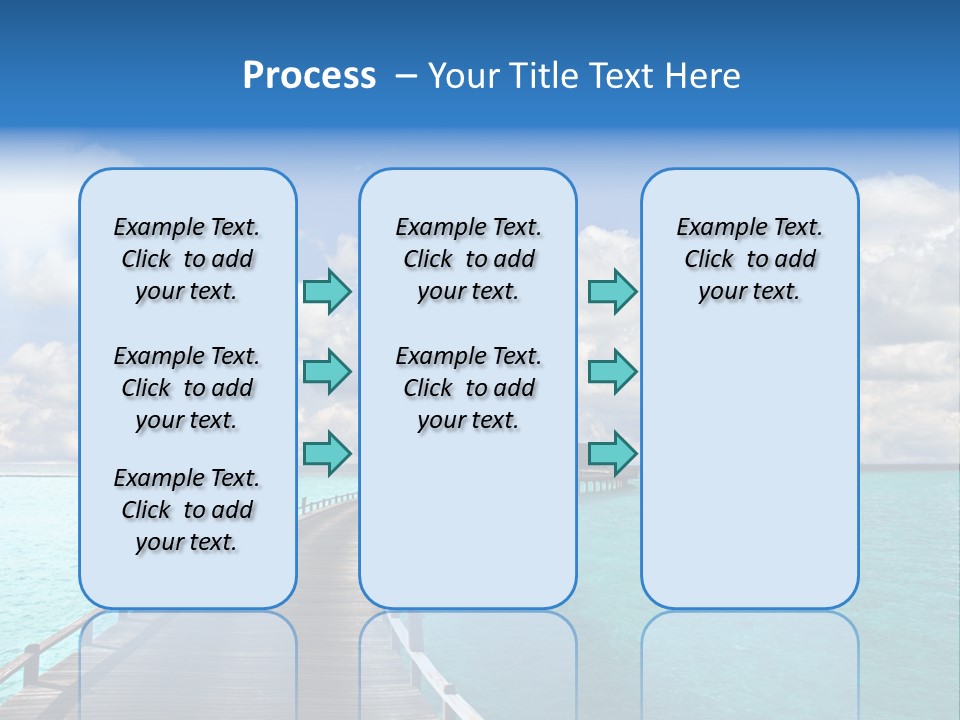 Process – Your Title Text Here

Example Text. Click to add your text.

Example Text. Click to add your text.

Example Text. Click to add your text.

Example Text. Click to add your text.

Example Text. Click to add your text.

Example Text. Click to add your text.